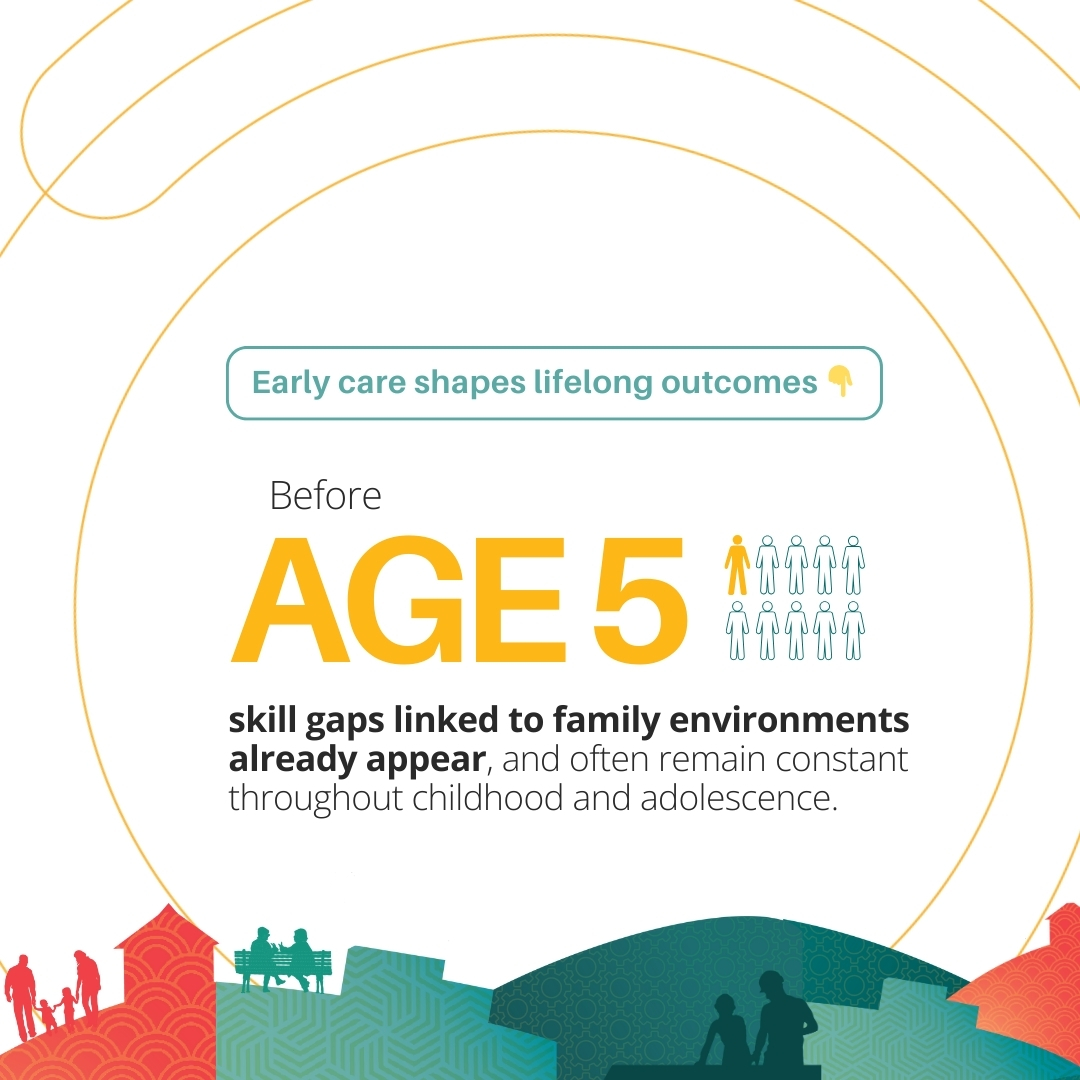 Early care shapes lifelong outcomes 👇

Before

AGE 5

skill gaps linked to family environments already appear, and often remain constant throughout childhood and adolescence.